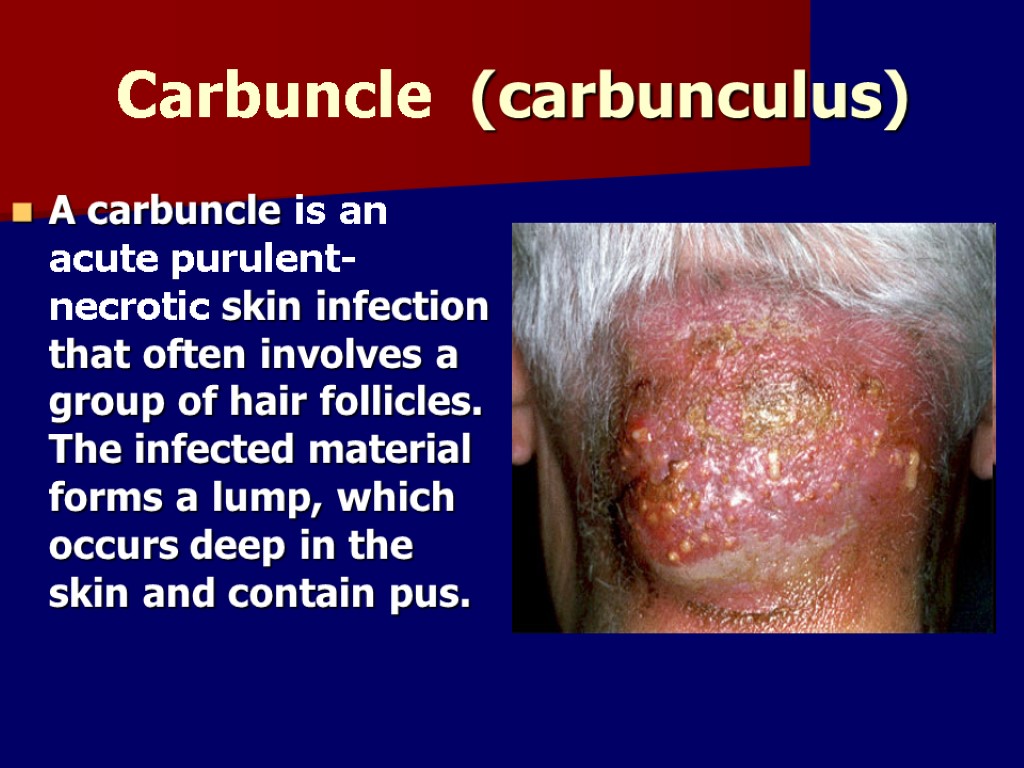 Carbuncle (carbunculus)

A carbuncle is an acute purulent-necrotic skin infection that often involves a group of hair follicles. The infected material forms a lump, which occurs deep in the skin and contain pus.